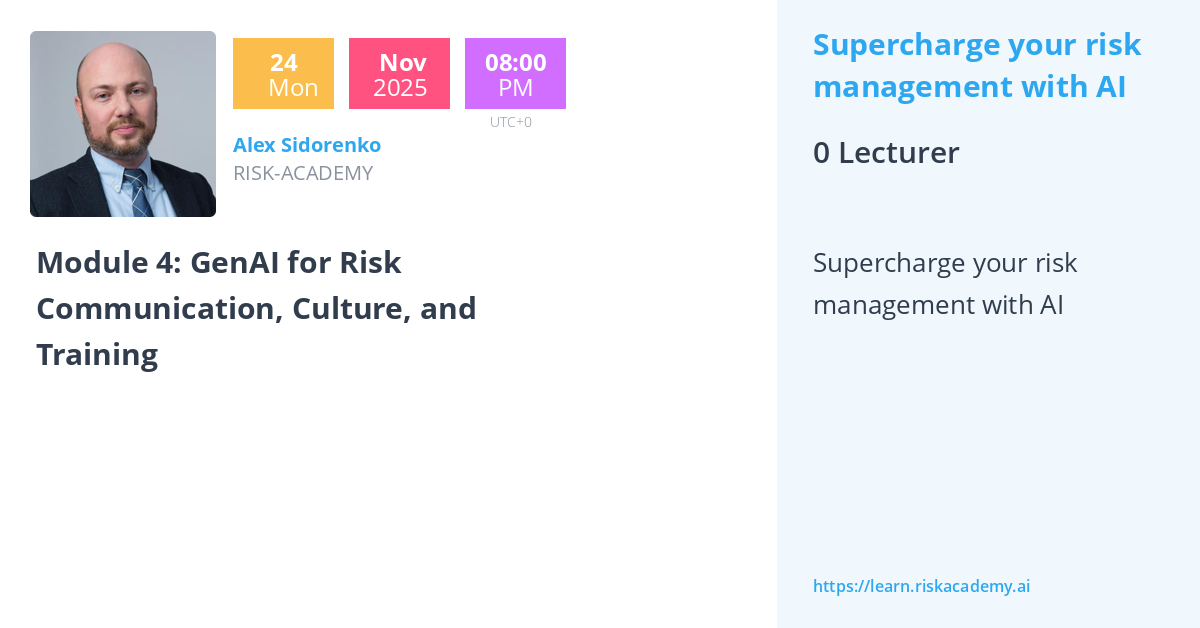 24
Mon

Nov
2025

08:00
PM
UTC+0

Alex Sidorenko
RISK-ACADEMY

Module 4: GenAI for Risk Communication, Culture, and Training

Supercharge your risk management with AI

0 Lecturer

Supercharge your risk management with AI

https://learn.riskacademy.ai